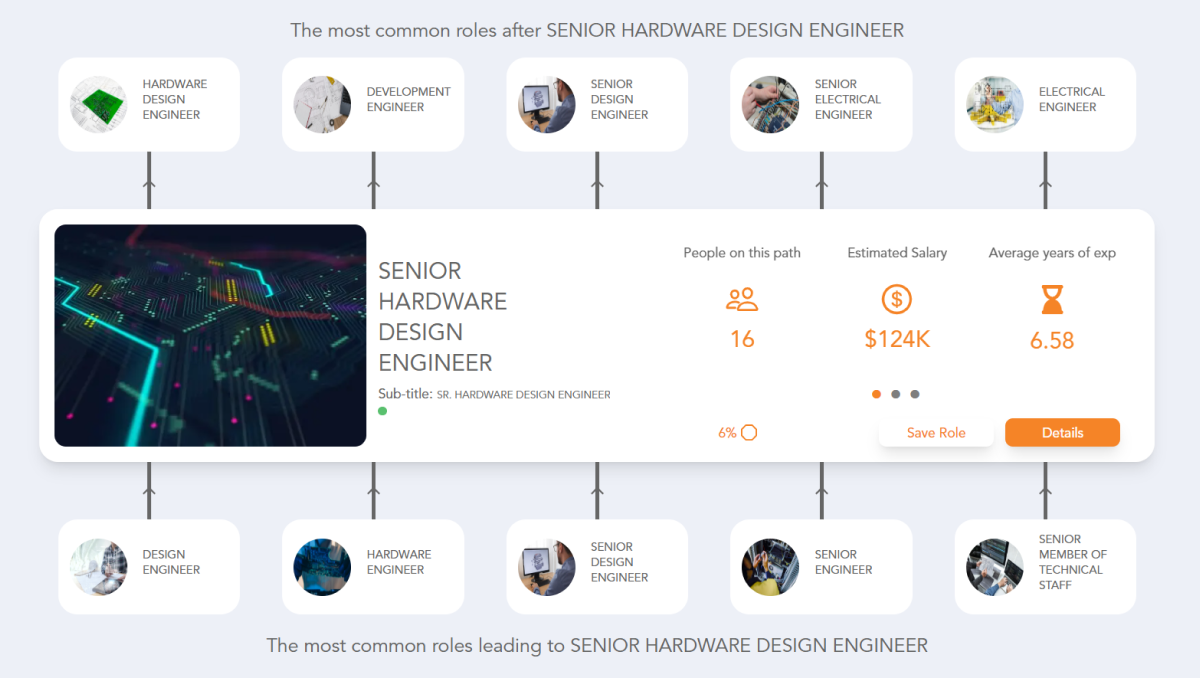 The most common roles after SENIOR HARDWARE DESIGN ENGINEER

HARDWARE DESIGN ENGINEER

DEVELOPMENT ENGINEER

SENIOR DESIGN ENGINEER

SENIOR ELECTRICAL ENGINEER

ELECTRICAL ENGINEER

SENIOR HARDWARE DESIGN ENGINEER

Sub-title: SR. HARDWARE DESIGN ENGINEER

People on this path
16

Estimated Salary
$124K

Average years of exp
6.58

6%

Save Role

Details

DESIGN ENGINEER

HARDWARE ENGINEER

SENIOR DESIGN ENGINEER

SENIOR ENGINEER

SENIOR MEMBER OF TECHNICAL STAFF

The most common roles leading to SENIOR HARDWARE DESIGN ENGINEER